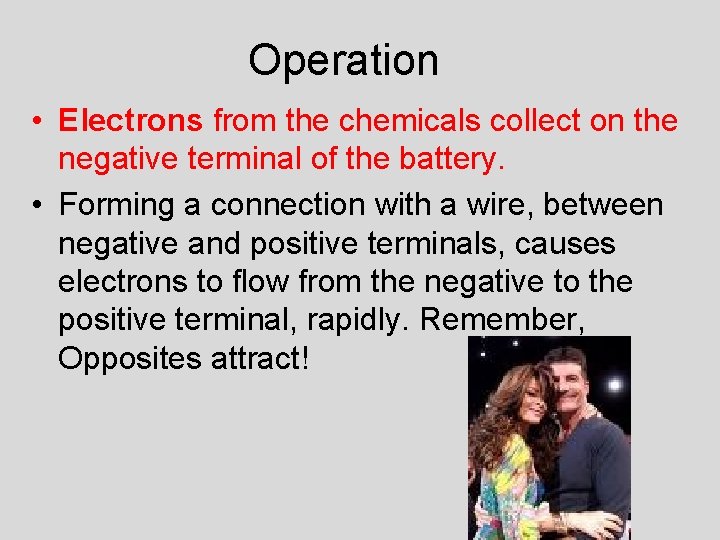 Operation

• Electrons from the chemicals collect on the negative terminal of the battery.

• Forming a connection with a wire, between negative and positive terminals, causes electrons to flow from the negative to the positive terminal, rapidly. Remember, Opposites attract!